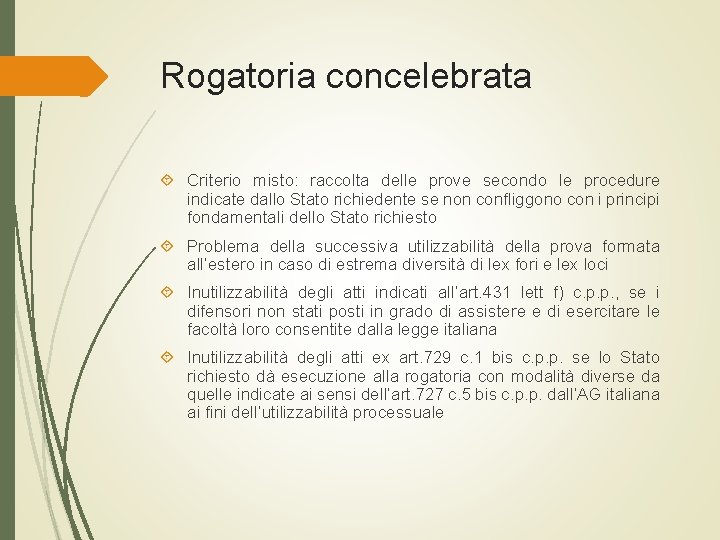 Rogatoria concelebrata

Criterio misto: raccolta delle prove secondo le procedure indicate dallo Stato richiedente se non confliggono con i principi fondamentali dello Stato richiesto

Problema della successiva utilizzabilità della prova formata all'estero in caso di estrema diversità di lex fori e lex loci

Inutilizzabilità degli atti indicati all'art.431 lett f) c.p.p., se i difensori non stati posti in grado di assistere e di esercitare le facoltà loro consentite dalla legge italiana

Inutilizzabilità degli atti ex art.729 c.1 bis c.p.p. se lo Stato richiesto dà esecuzione alla rogatoria con modalità diverse da quelle indicate ai sensi dell'art.727 c.5 bis c.p.p. dall'AG italiana ai fini dell'utilizzabilità processuale